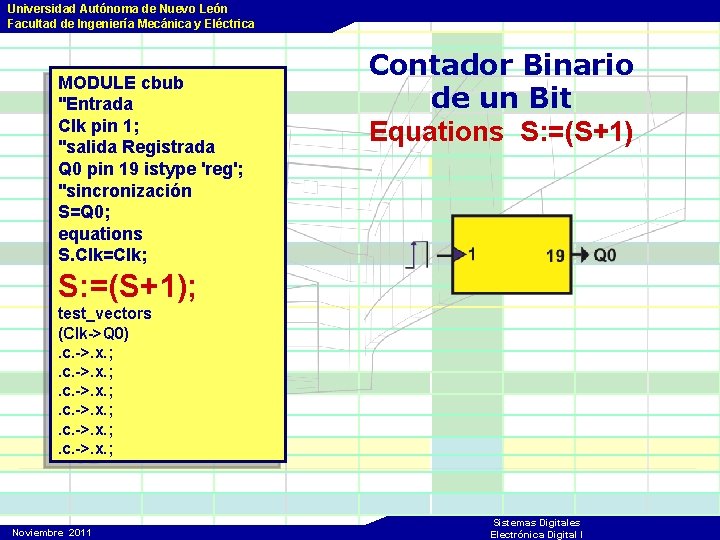 Universidad Autónoma de Nuevo León
Facultad de Ingeniería Mecánica y Eléctrica

MODULE cbub
"Entrada
Clk pin 1;
"salida Registrada
Q0 pin 19 istype 'reg';
"sincronización
S=Q0;
equations
S.Clk=Clk;
S:=(S+1);
test_vectors
(Clk->Q0)
.c.->.x.;
.c.->.x.;
.c.->.x.;
.c.->.x.;
.c.->.x.;
.c.->.x.;

Contador Binario de un Bit

Equations S:=(S+1)

1

19

Q0

Noviembre 2011

Sistemas Digitales
Electrónica Digital I